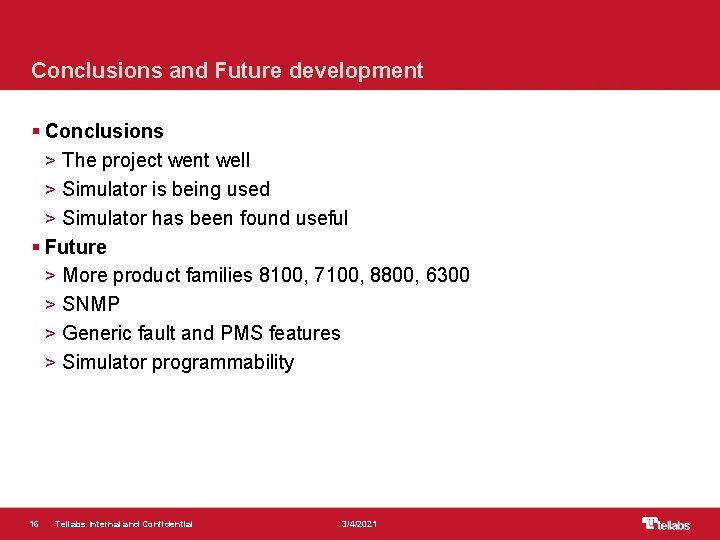 Conclusions and Future development

▪ Conclusions

> The project went well

> Simulator is being used

> Simulator has been found useful

▪ Future

> More product families 8100, 7100, 8800, 6300

> SNMP

> Generic fault and PMS features

> Simulator programmability

16 Tellabs Internal and Confidential 3/4/2021 tellabs